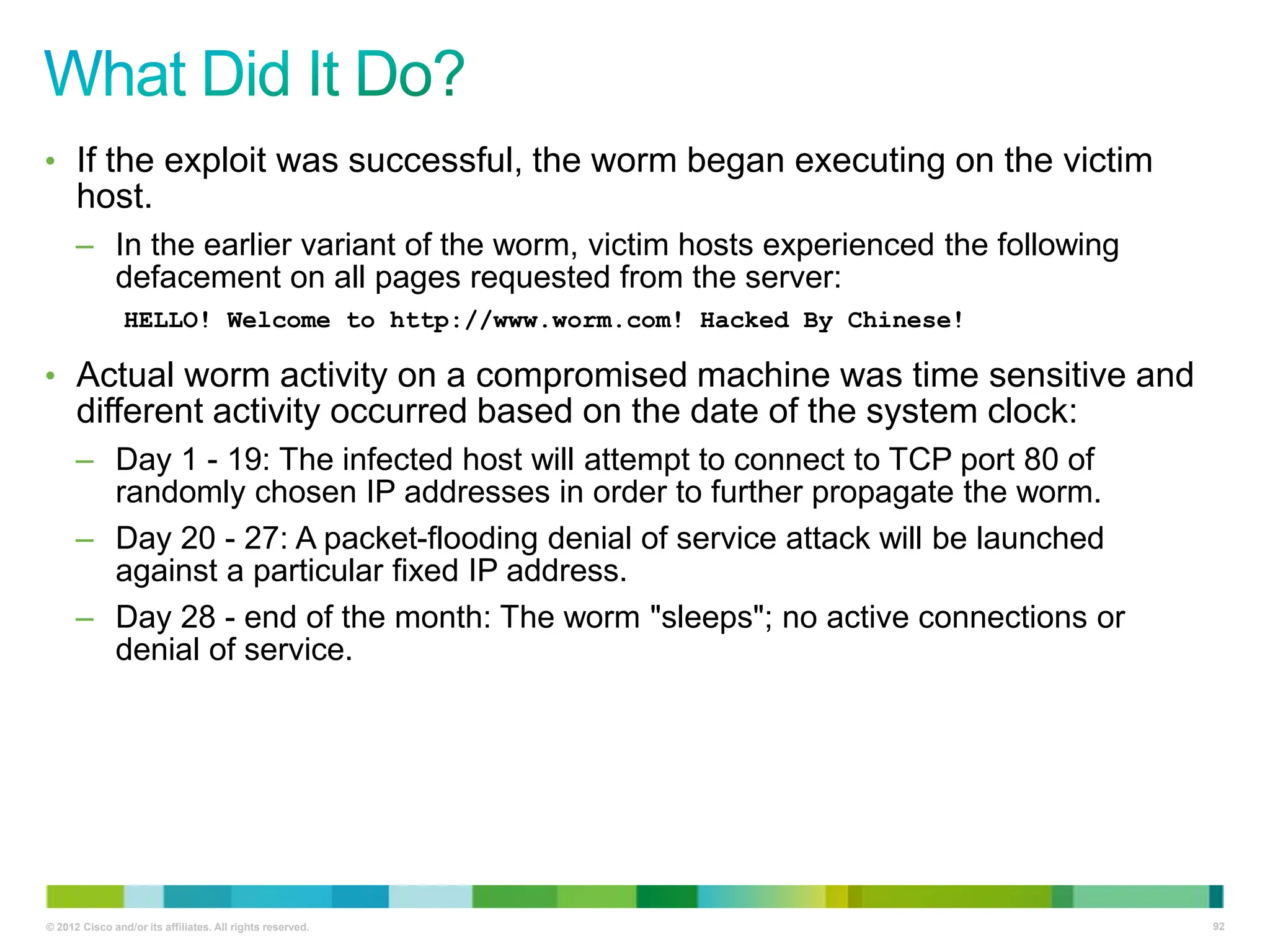 What Did It Do?

• If the exploit was successful, the worm began executing on the victim host.

– In the earlier variant of the worm, victim hosts experienced the following defacement on all pages requested from the server:

HELLO! Welcome to http://www.worm.com! Hacked By Chinese!

• Actual worm activity on a compromised machine was time sensitive and different activity occurred based on the date of the system clock:

– Day 1 - 19: The infected host will attempt to connect to TCP port 80 of randomly chosen IP addresses in order to further propagate the worm.

– Day 20 - 27: A packet-flooding denial of service attack will be launched against a particular fixed IP address.

– Day 28 - end of the month: The worm "sleeps"; no active connections or denial of service.

© 2012 Cisco and/or its affiliates. All rights reserved.

92